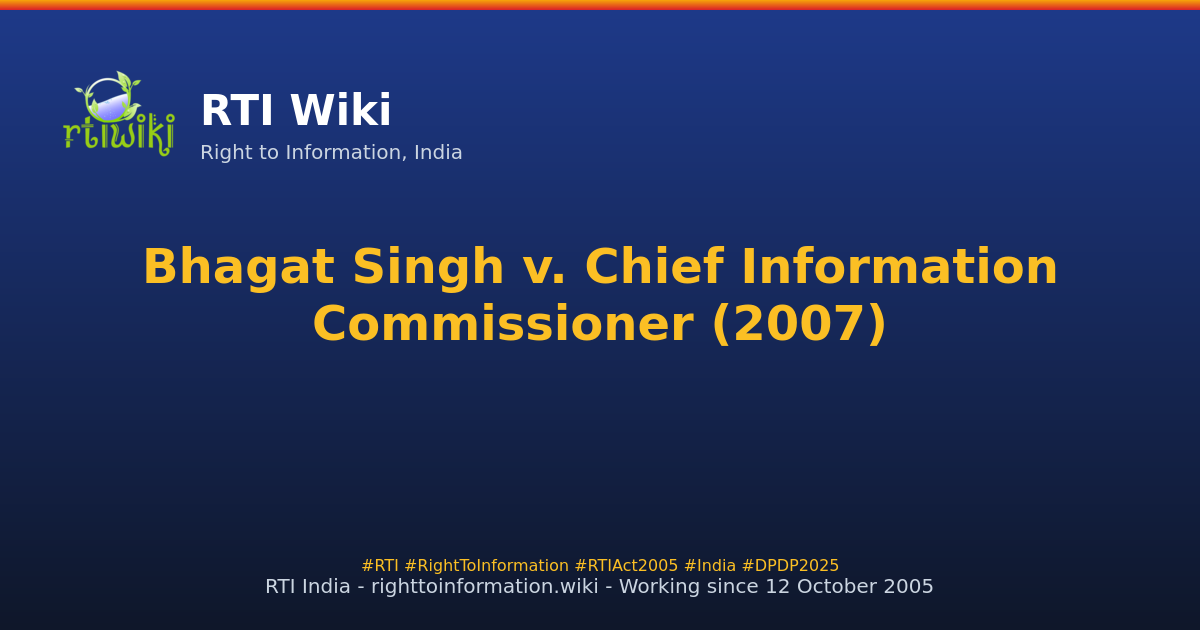 rtiwiki

RTI Wiki
Right to Information, India

Bhagat Singh v. Chief Information Commissioner (2007)

#RTI #RightToInformation #RTIAct2005 #India #DPDP2025
RTI India - righttoinformation.wiki - Working since 12 October 2005